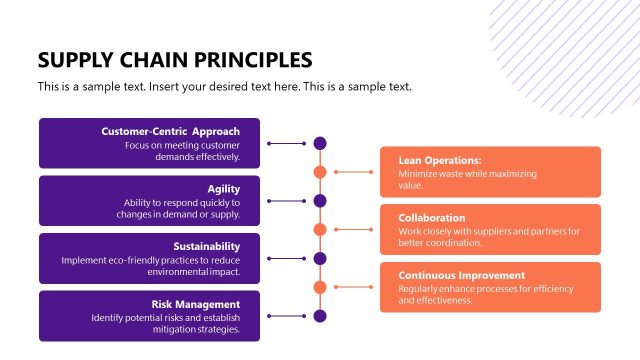 SUPPLY CHAIN PRINCIPLES

This is a sample text. Insert your desired text here. This is a sample text.

Customer-Centric Approach
Focus on meeting customer demands effectively.

Agility
Ability to respond quickly to changes in demand or supply.

Sustainability
Implement eco-friendly practices to reduce environmental impact.

Risk Management
Identify potential risks and establish mitigation strategies.

Lean Operations:
Minimize waste while maximizing value.

Collaboration
Work closely with suppliers and partners for better coordination.

Continuous Improvement
Regularly enhance processes for efficiency and effectiveness.